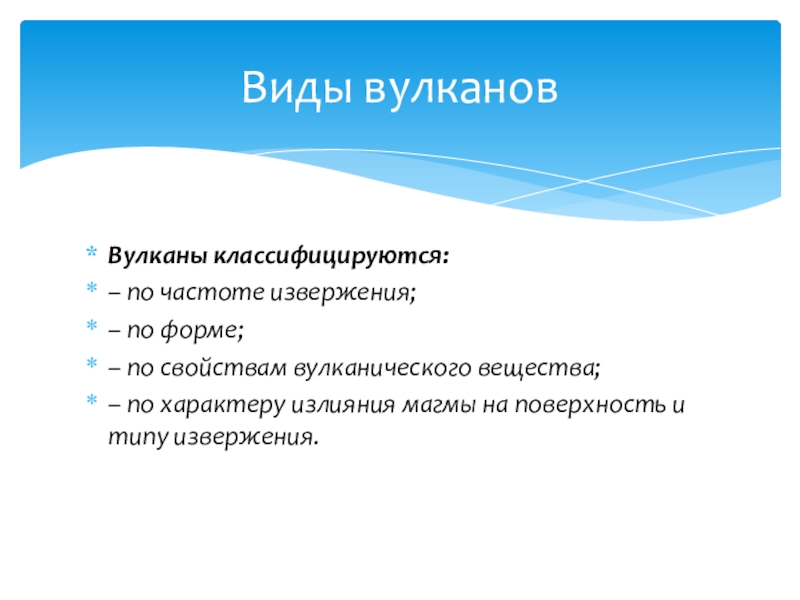 Виды вулканов

* Вулканы классифицируются:
* – по частоте извержения;
* – по форме;
* – по свойствам вулканического вещества;
* – по характеру излияния магмы на поверхность и типу извержения.